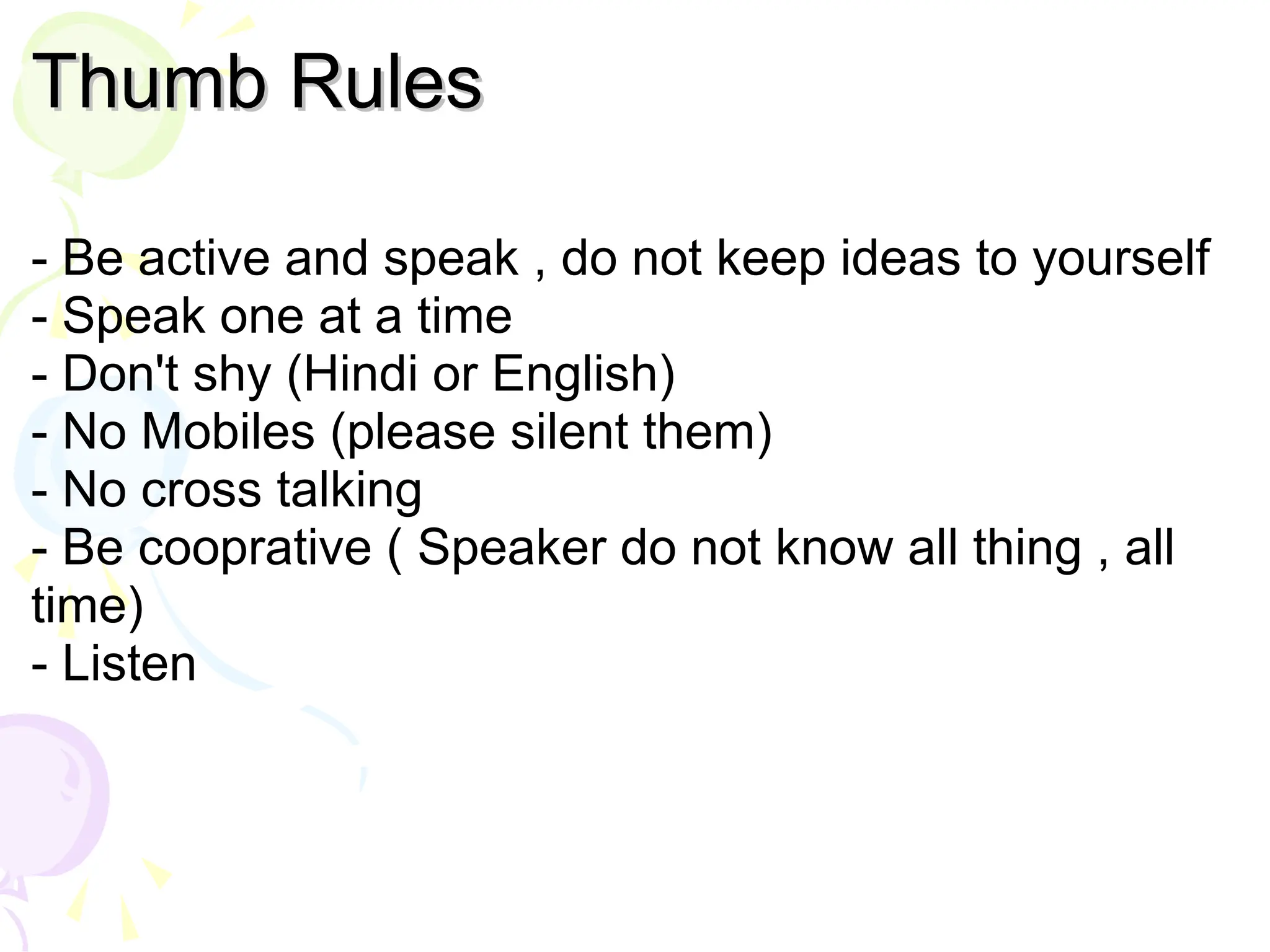 Thumb Rules

- Be active and speak , do not keep ideas to yourself
- Speak one at a time
- Don't shy (Hindi or English)
- No Mobiles (please silent them)
- No cross talking
- Be cooprative ( Speaker do not know all thing , all time)
- Listen